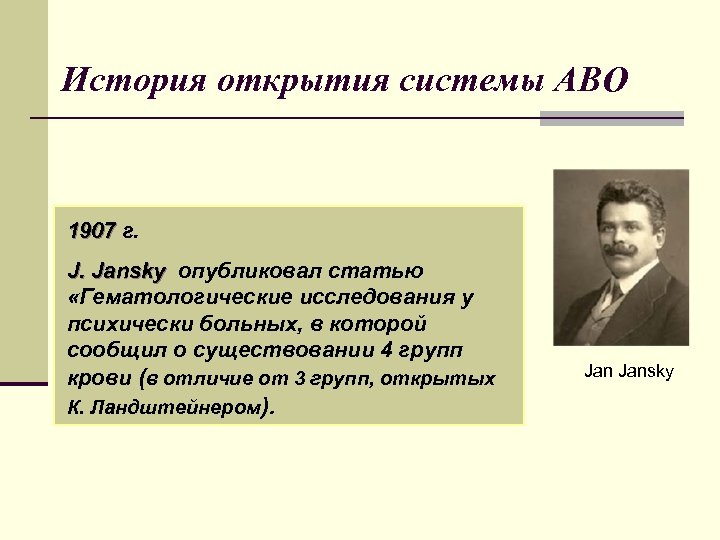 История открытия системы АВО

1907 г.

J. Jansky опубликовал статью «Гематологические исследования у психически больных, в которой сообщил о существовании 4 групп крови (в отличие от 3 групп, открытых К. Ландштейнером).

Jan Jansky